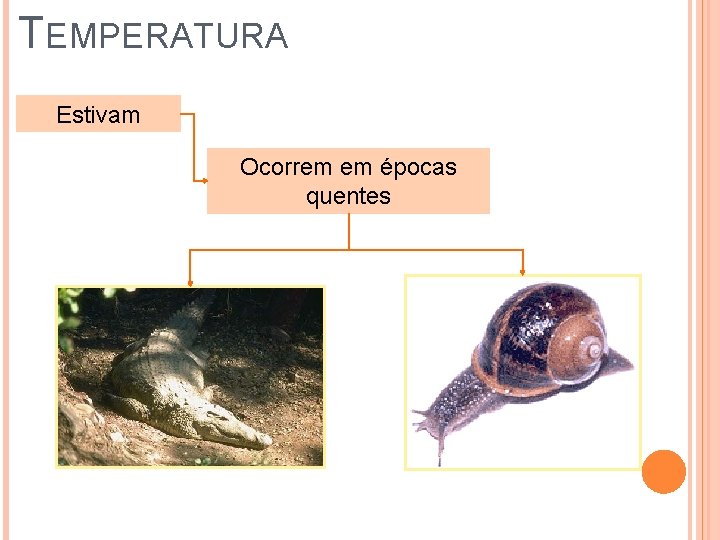 TEMPERATURA

Estivam

Ocorrem em épocas quentes